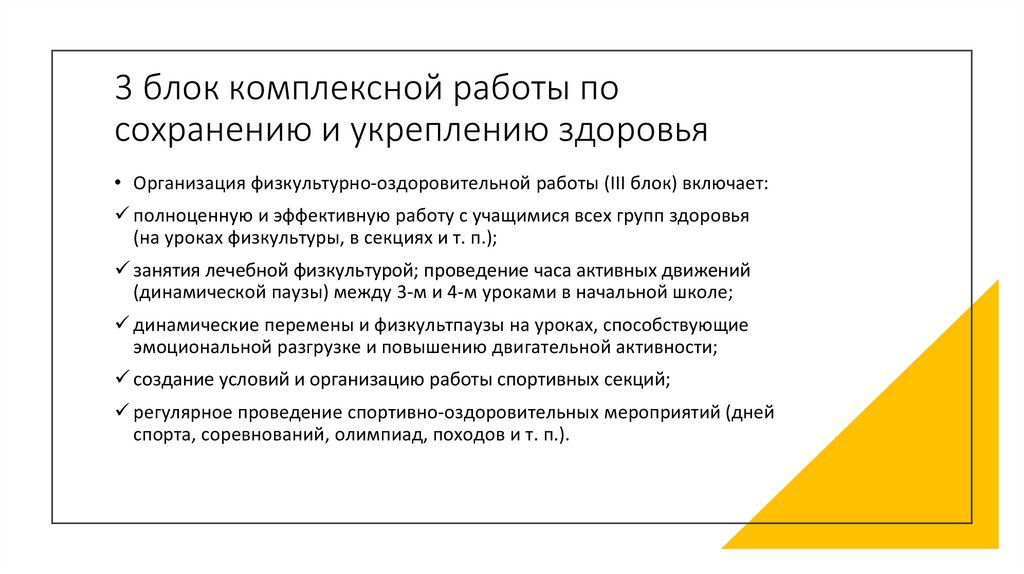 3 блок комплексной работы по сохранению и укреплению здоровья

• Организация физкультурно-оздоровительной работы (III блок) включает:

✓ полноценную и эффективную работу с учащимися всех групп здоровья (на уроках физкультуры, в секциях и т. п.);

✓ занятия лечебной физкультурой; проведение часа активных движений (динамической паузы) между 3-м и 4-м уроками в начальной школе;

✓ динамические перемены и физкультпаузы на уроках, способствующие эмоциональной разгрузке и повышению двигательной активности;

✓ создание условий и организацию работы спортивных секций;

✓ регулярное проведение спортивно-оздоровительных мероприятий (дней спорта, соревнований, олимпиад, походов и т. п.).